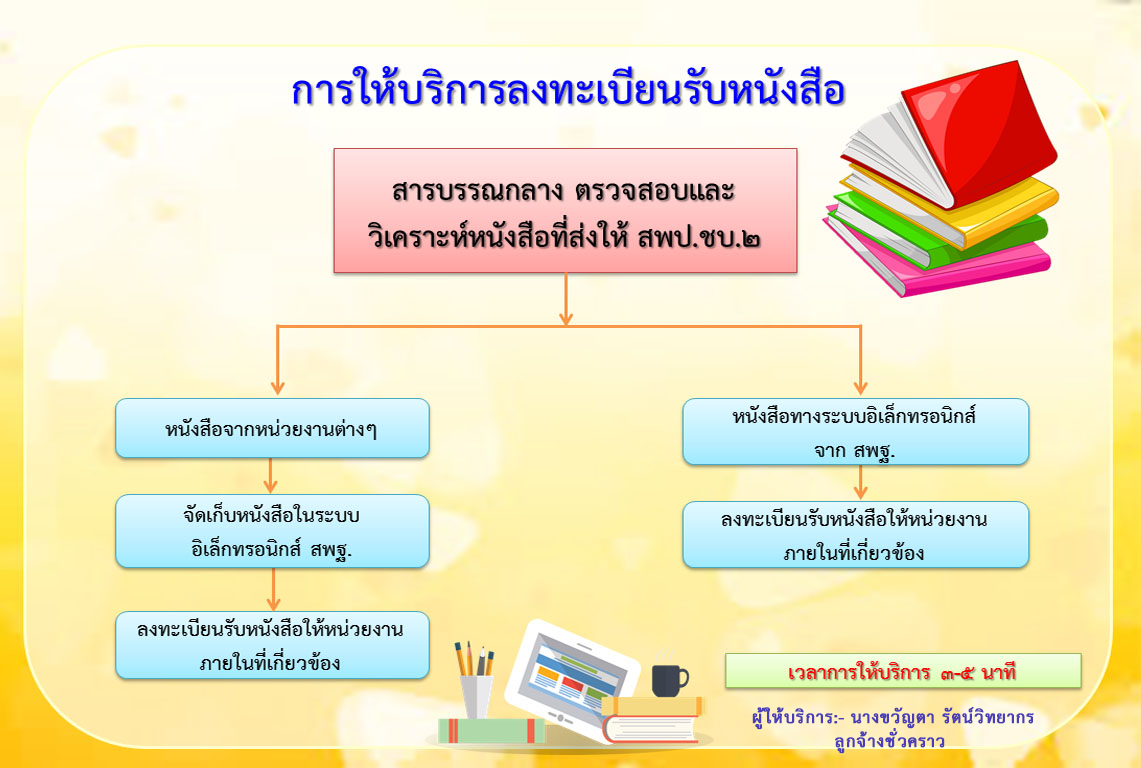 การให้บริการลงทะเบียนรับหนังสือ

สารบรรณกลาง ตรวจสอบและวิเคราะห์หนังสือที่ส่งให้ สพป.ชบ.๒

หนังสือจากหน่วยงานต่างๆ

จัดเก็บหนังสือในระบบอิเล็กทรอนิกส์ สพฐ.

ลงทะเบียนรับหนังสือให้หน่วยงานภายในที่เกี่ยวข้อง

หนังสือทางระบบอิเล็กทรอนิกส์ จาก สพฐ.

ลงทะเบียนรับหนังสือให้หน่วยงานภายในที่เกี่ยวข้อง

เวลาการให้บริการ ๓-๕ นาที

ผู้ให้บริการ:- นางขวัญตา รัตน์วิทยากร
ลูกจ้างชั่วคราว